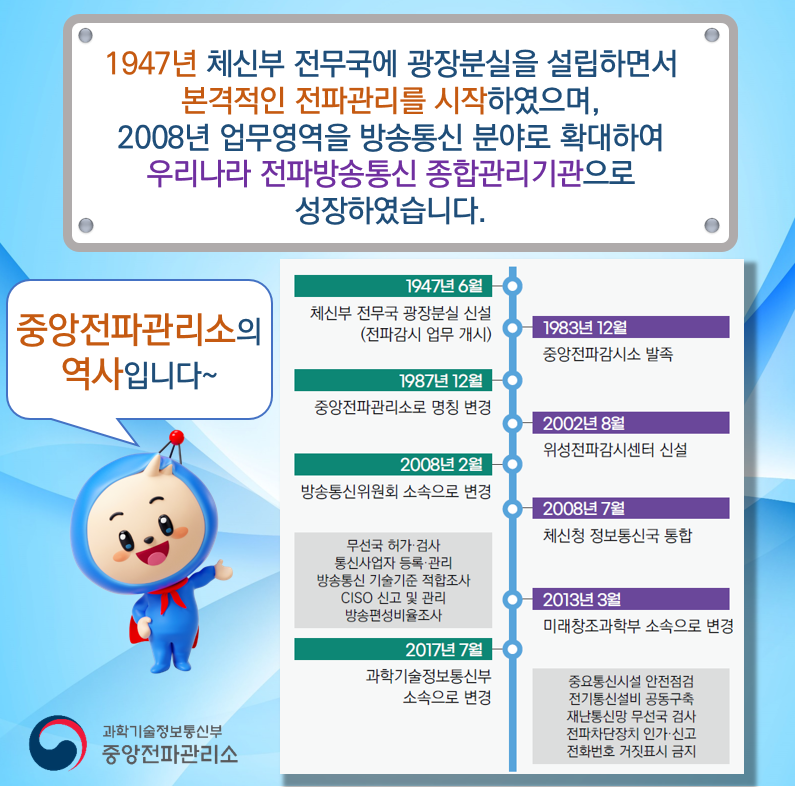 1947년 체신부 전무국에 광장분실을 설립하면서 본격적인 전파관리를 시작하였으며, 2008년 업무영역을 방송통신 분야로 확대하여 우리나라 전파방송통신 종합관리기관으로 성장하였습니다.

중앙전파관리소의 역사입니다~

1947년 6월
체신부 전무국 광장분실 신설 (전파감시 업무 개시)

1983년 12월
중앙전파감시소 발족

1987년 12월
중앙전파관리소로 명칭 변경

2002년 8월
위성전파감시센터 신설

2008년 2월
방송통신위원회 소속으로 변경

2008년 7월
체신청 정보통신국 통합

무선국 허가·검사
통신사업자 등록·관리
방송통신 기술기준 적합조사
CISO 신고 및 관리
방송편성비율조사

2013년 3월
미래창조과학부 소속으로 변경

2017년 7월
과학기술정보통신부 소속으로 변경

중요통신시설 안전점검
전기통신설비 공동구축
재난통신망 무선국 검사
전파차단장치 인가·신고
전화번호 거짓표시 금지

과학기술정보통신부
중앙전파관리소